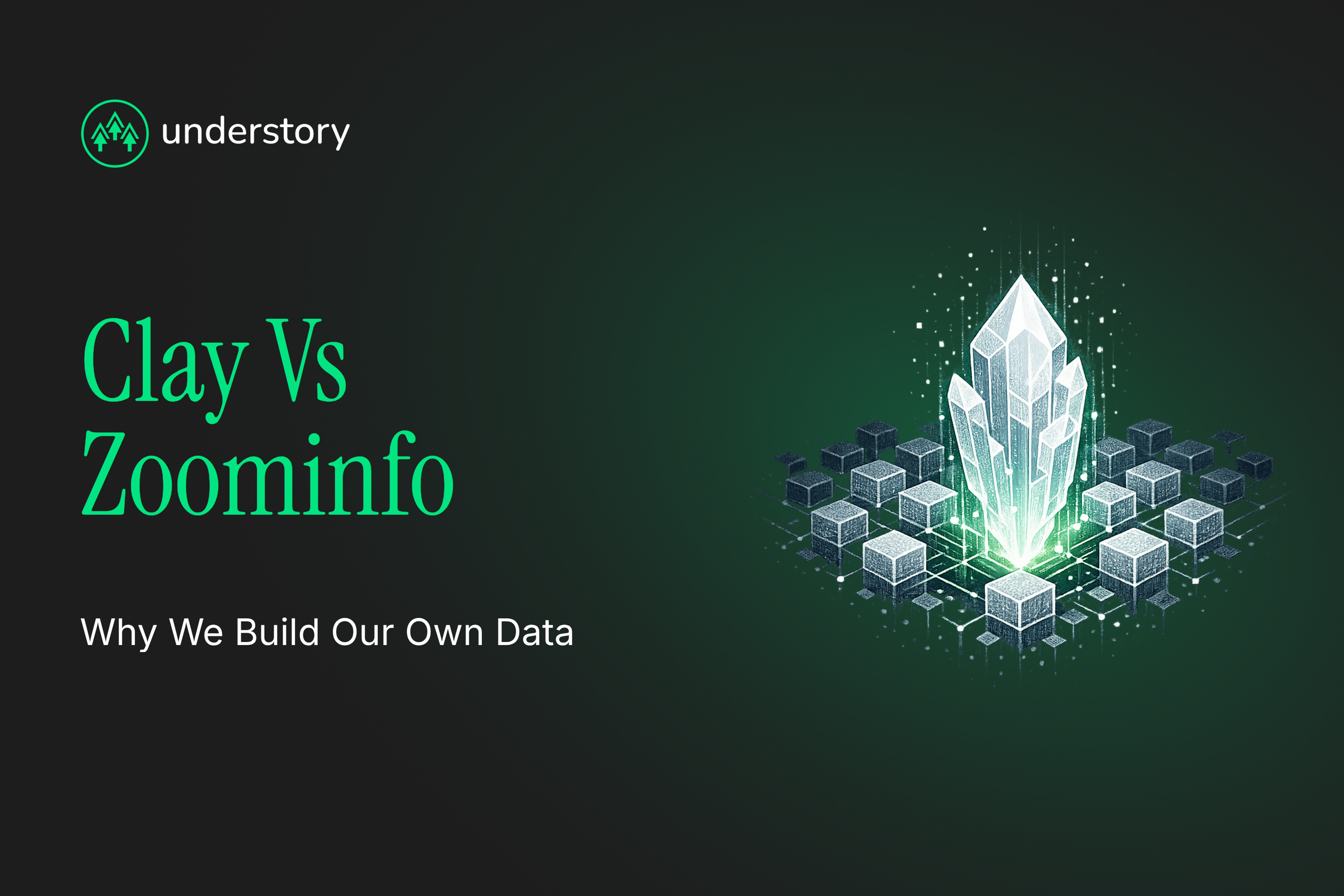 understory

Clay Vs Zoominfo

Why We Build Our Own Data